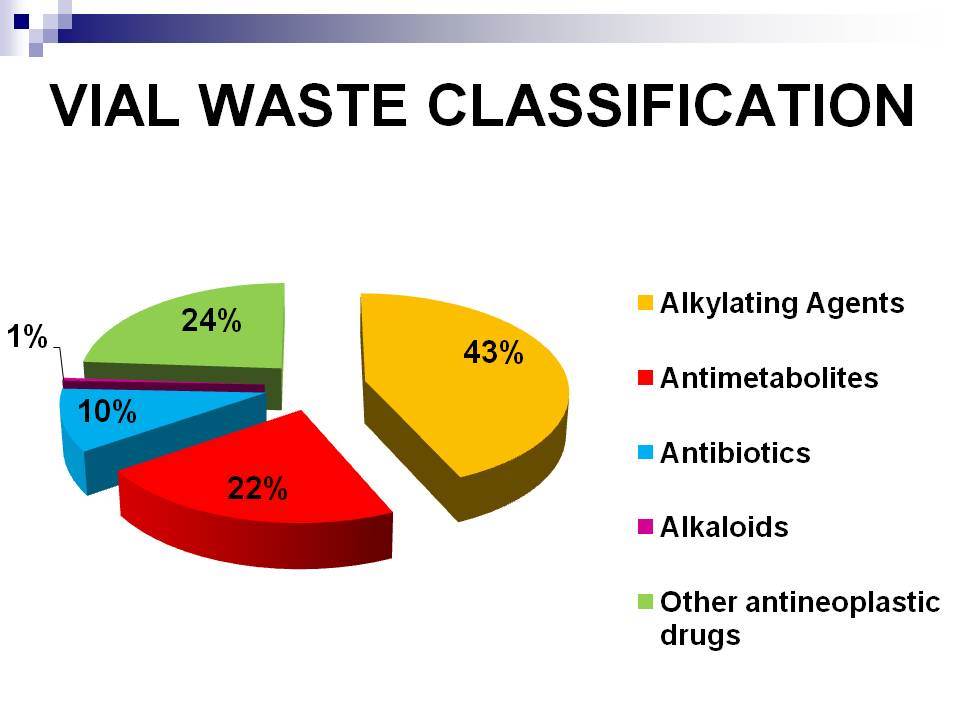 VIAL WASTE CLASSIFICATION

1%
24%
43%
10%
22%

Alkylating Agents
Antimetabolites
Antibiotics
Alkaloids
Other antineoplastic drugs